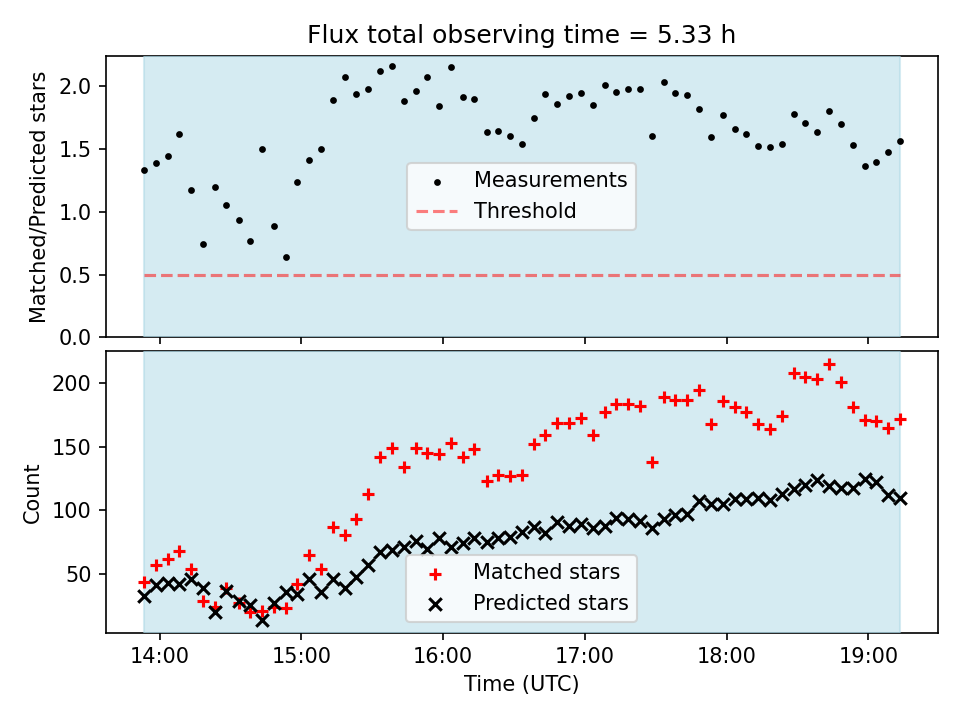 Flux total observing time = 5.33 h

Matched/Predicted stars

2.0
1.5
1.0
0.5
0.0

Measurements
Threshold

Count

200
150
100
50

Matched stars
Predicted stars

14:00
15:00
16:00
17:00
18:00
19:00

Time (UTC)